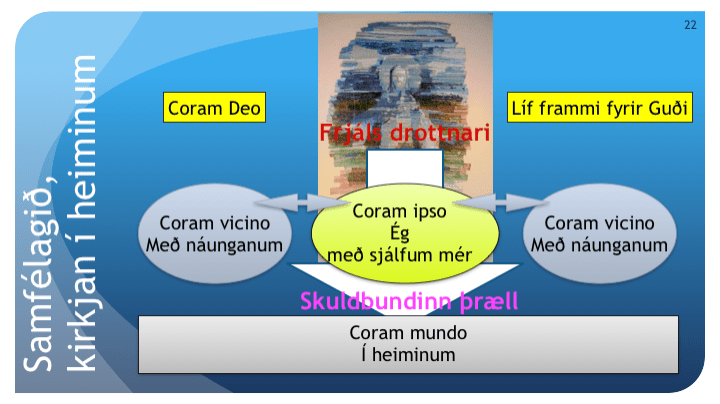 Samfélagið, kirkjan í heiminum

22

Coram Deo

Líf frammi fyrir Guði

Frjáls drottnari

Coram vicino
Með náunganum

Coram ipso
Ég
með sjálfum mér

Coram vicino
Með náunganum

Skuldbundinn þræll

Coram mundo
Í heiminum